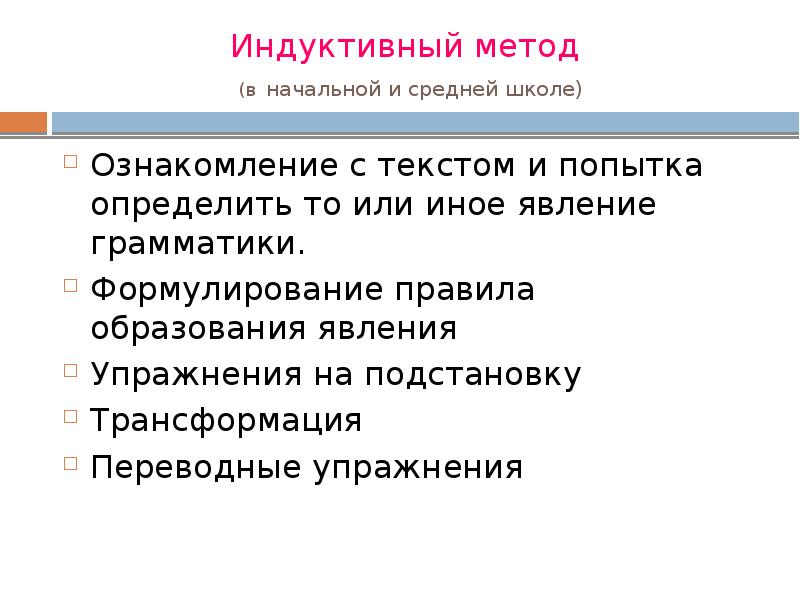 Индуктивный метод

(в начальной и средней школе)

Ознакомление с текстом и попытка определить то или иное явление грамматики.

Формулирование правила образования явления

Упражнения на подстановку

Трансформация

Переводные упражнения